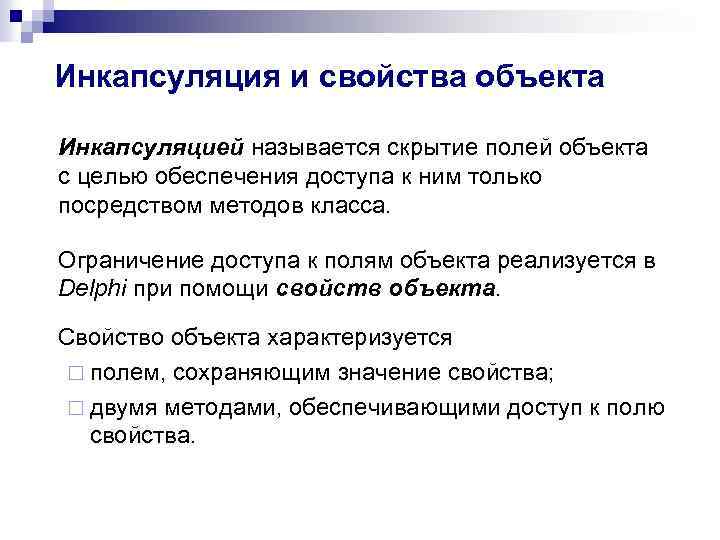 Инкапсуляция и свойства объекта

Инкапсуляцией называется скрытие полей объекта с целью обеспечения доступа к ним только посредством методов класса.

Ограничение доступа к полям объекта реализуется в Delphi при помощи свойств объекта.

Свойство объекта характеризуется
□ полем, сохраняющим значение свойства;
□ двумя методами, обеспечивающими доступ к полю свойства.